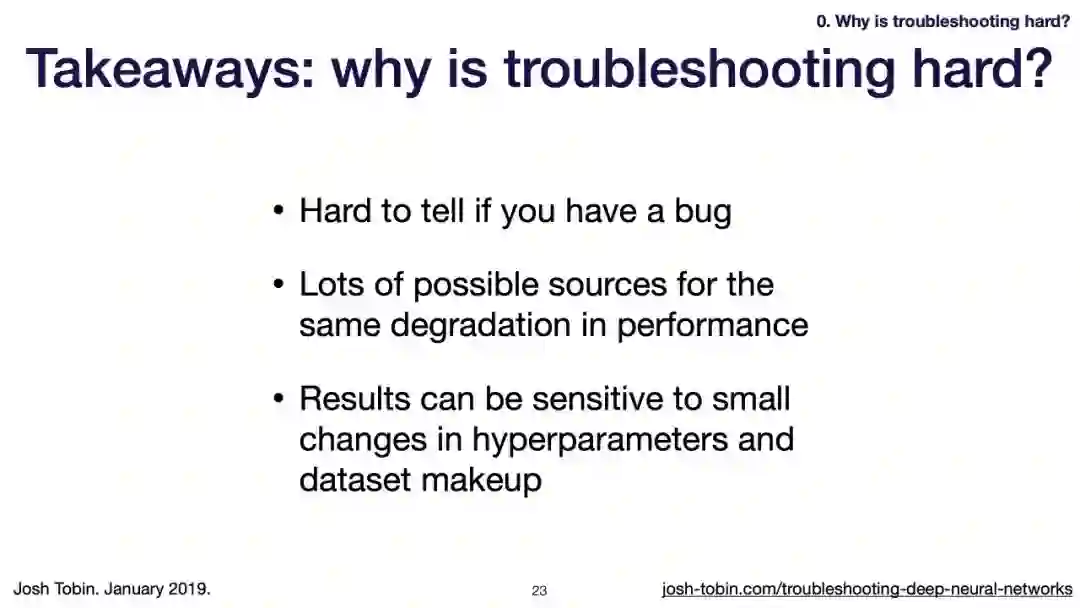 0. Why is troubleshooting hard?

Takeaways: why is troubleshooting hard?

• Hard to tell if you have a bug

• Lots of possible sources for the same degradation in performance

• Results can be sensitive to small changes in hyperparameters and dataset makeup

Josh Tobin. January 2019.

23

josh-tobin.com/troubleshooting-deep-neural-networks